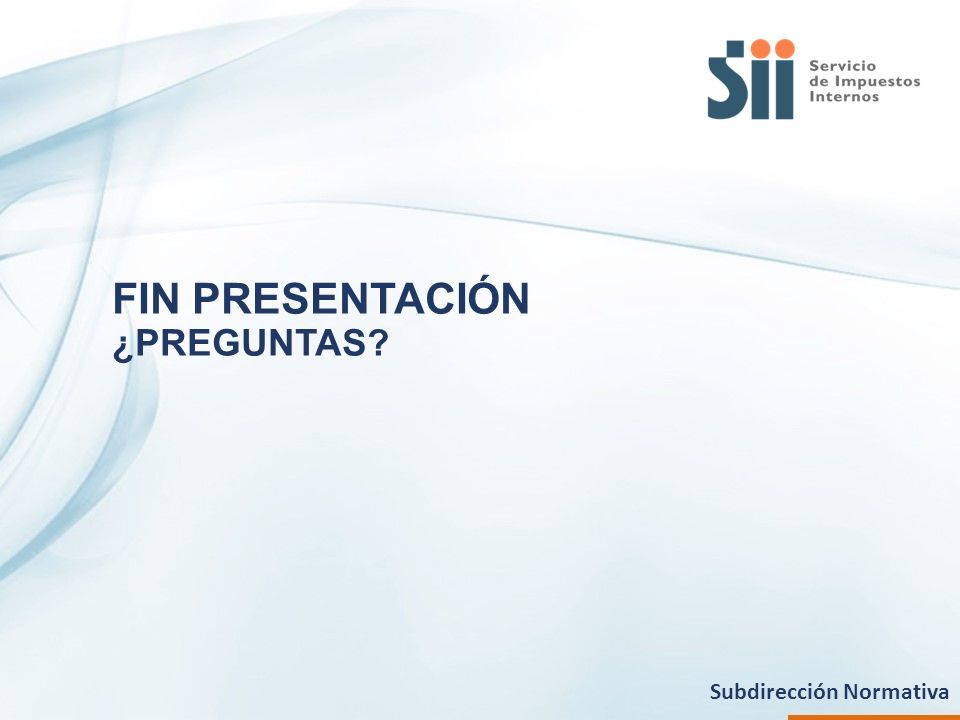 SII Servicio de Impuestos Internos

FIN PRESENTACIÓN
¿PREGUNTAS?

Subdirección Normativa